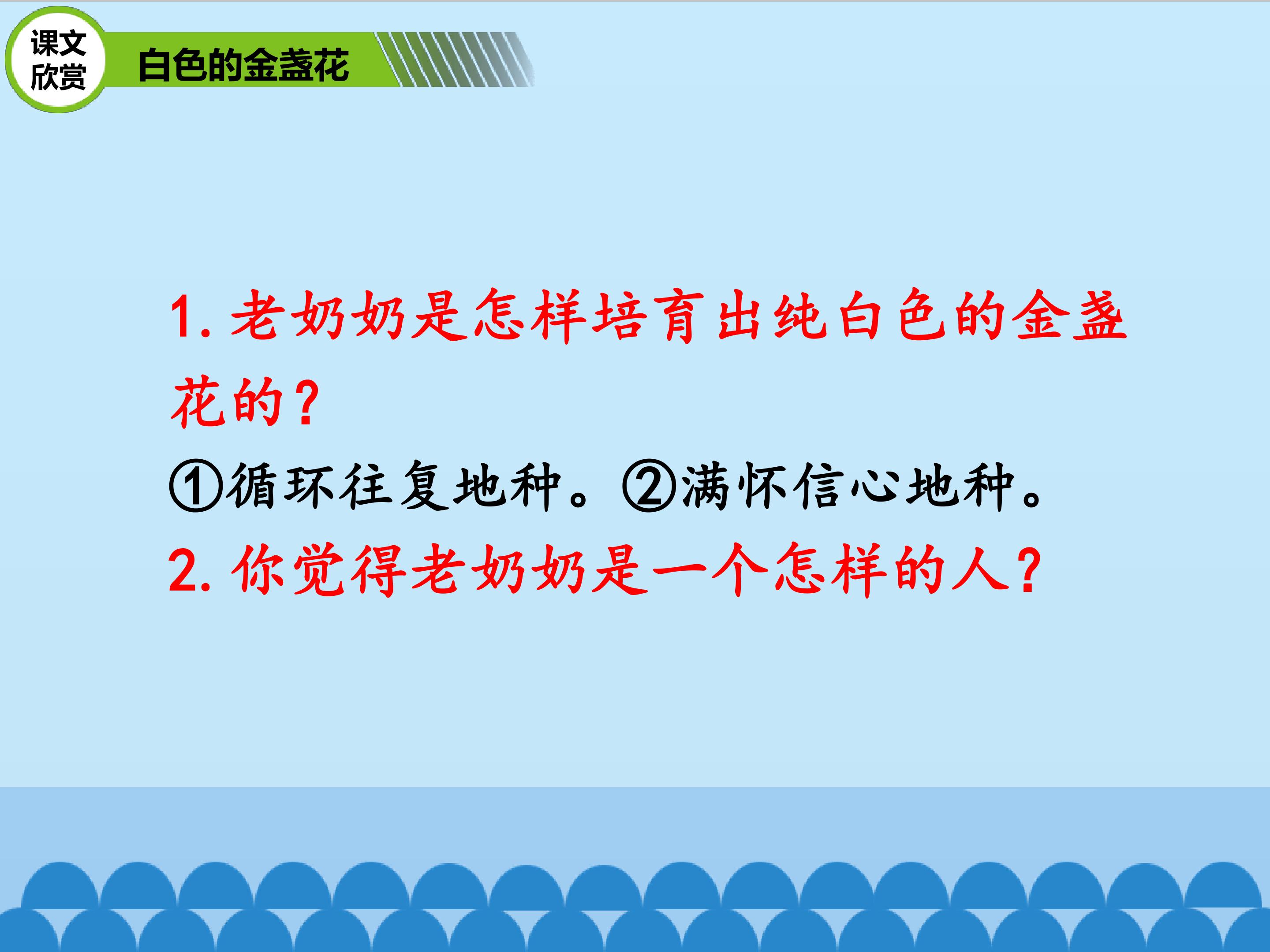 课文欣赏

白色的金盏花

1. 老奶奶是怎样培育出纯白色的金盏花的？

①循环往复地种。②满怀信心地种。

2. 你觉得老奶奶是一个怎样的人？